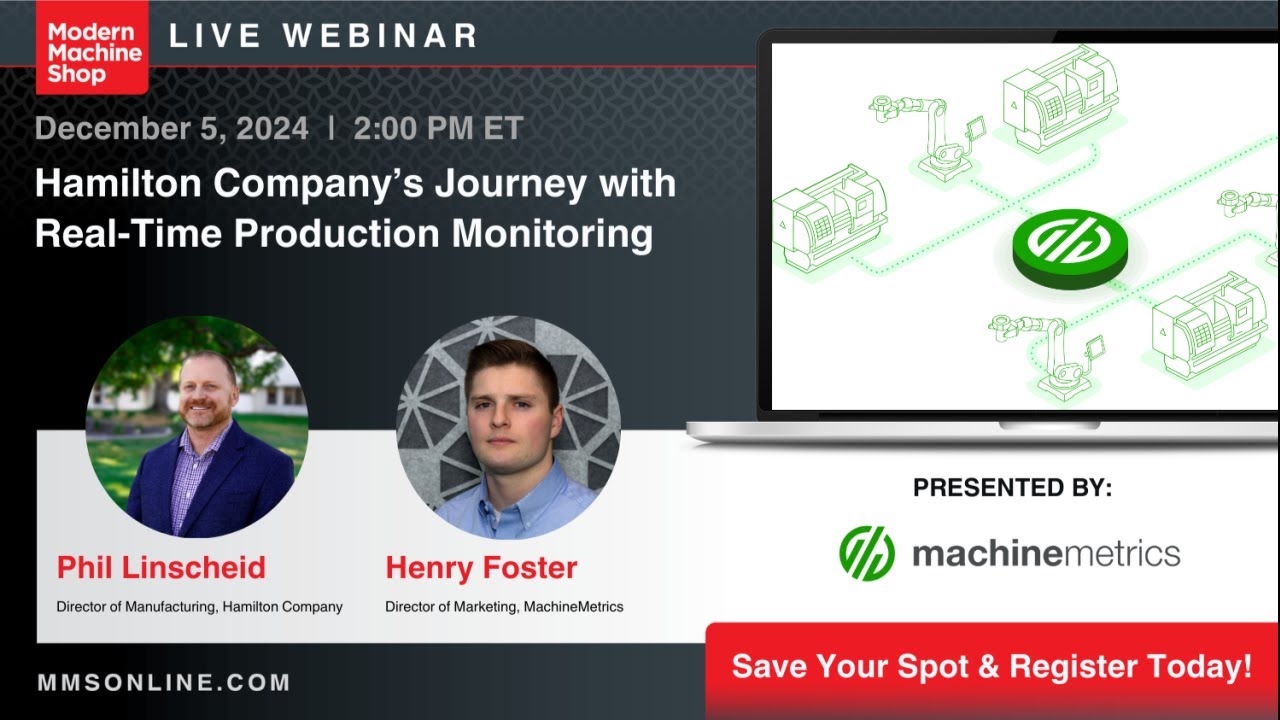 Modern Machine Shop

LIVE WEBINAR

December 5, 2024 | 2:00 PM ET

Hamilton Company's Journey with Real-Time Production Monitoring

Phil Linscheid
Director of Manufacturing, Hamilton Company

Henry Foster
Director of Marketing, MachineMetrics

PRESENTED BY:

machinemetrics

MMSONLINE.COM

Save Your Spot & Register Today!